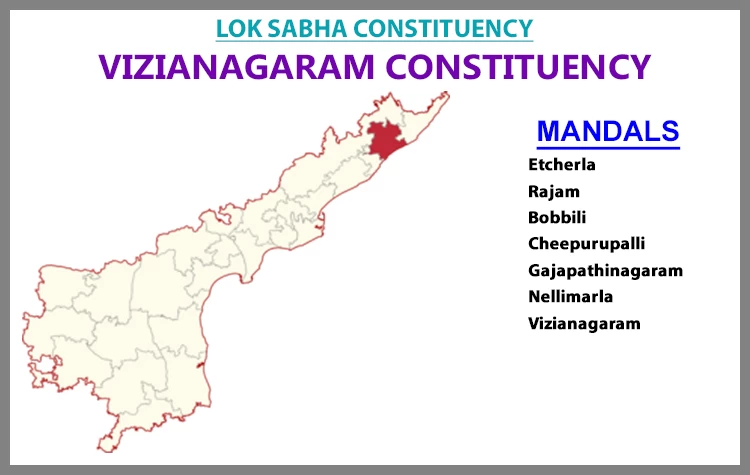 LOK SABHA CONSTITUENCY
VIZIANAGARAM CONSTITUENCY

MANDALS
Etcherla
Rajam
Bobbili
Cheepurupalli
Gajapathinagaram
Nellimarla
Vizianagaram